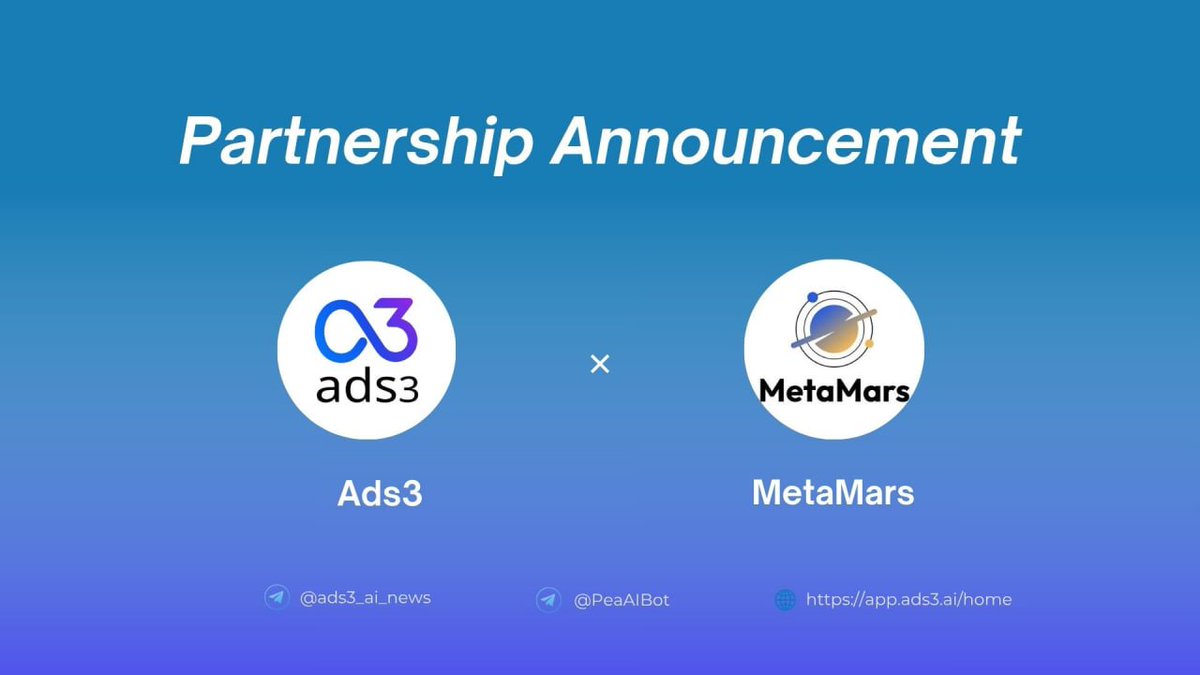 Partnership Announcement

ads3

×

MetaMars

Ads3

MetaMars

@ads3_ai_news

@PeaAIBot

https://app.ads3.ai/home